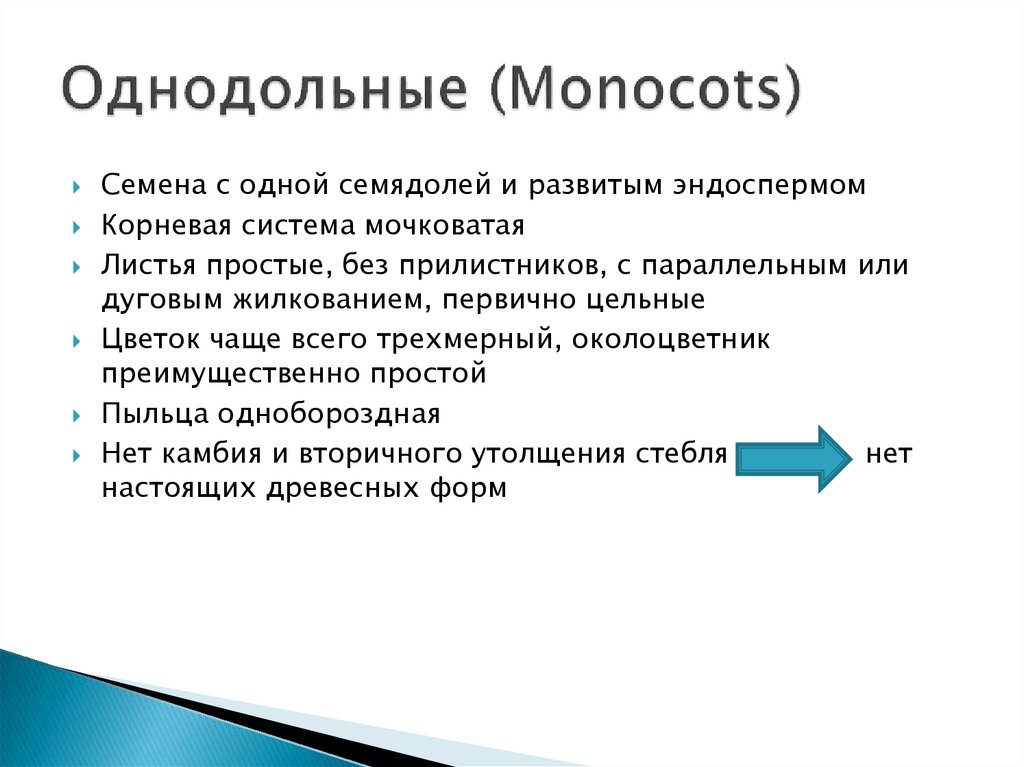 Однодольные (Monocots)

Семена с одной семядолей и развитым эндоспермом

Корневая система мочковатая

Листья простые, без прилистников, с параллельным или дуговым жилкованием, первично цельные

Цветок чаще всего трехмерный, околоцветник преимущественно простой

Пыльца однобороздная

Нет камбия и вторичного утолщения стебля нет настоящих древесных форм